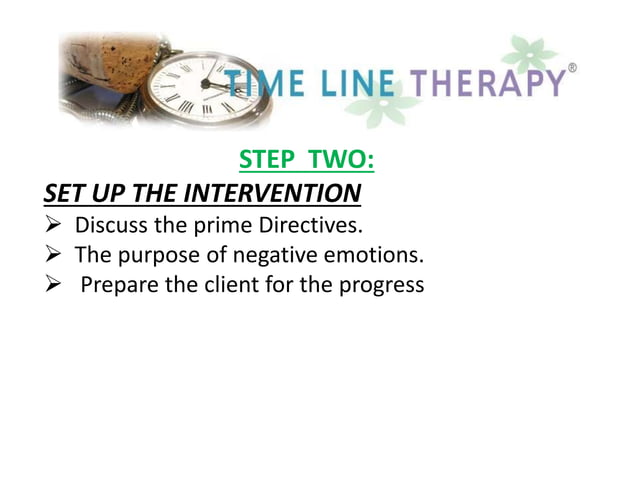 TIME LINE THERAPY®

STEP TWO:

SET UP THE INTERVENTION

➢ Discuss the prime Directives.
➢ The purpose of negative emotions.
➢ Prepare the client for the progress